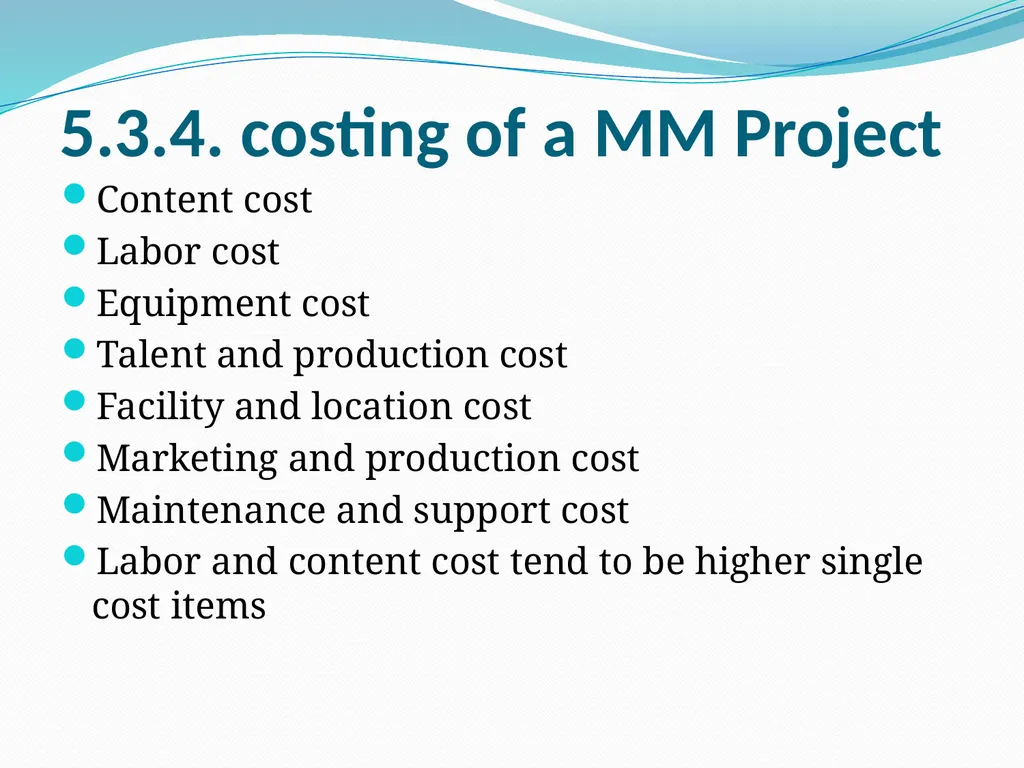 5.3.4. costing of a MM Project

- Content cost
- Labor cost
- Equipment cost
- Talent and production cost
- Facility and location cost
- Marketing and production cost
- Maintenance and support cost
- Labor and content cost tend to be higher single cost items